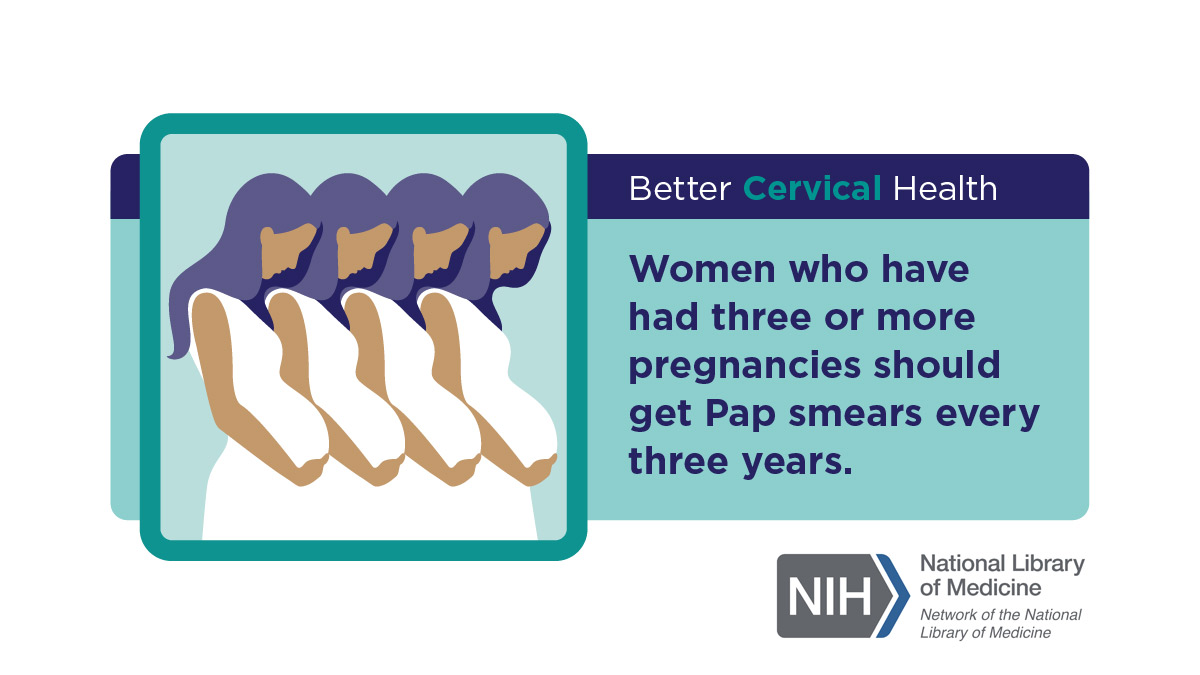 Better Cervical Health

Women who have had three or more pregnancies should get Pap smears every three years.

NIH National Library of Medicine

Network of the National Library of Medicine